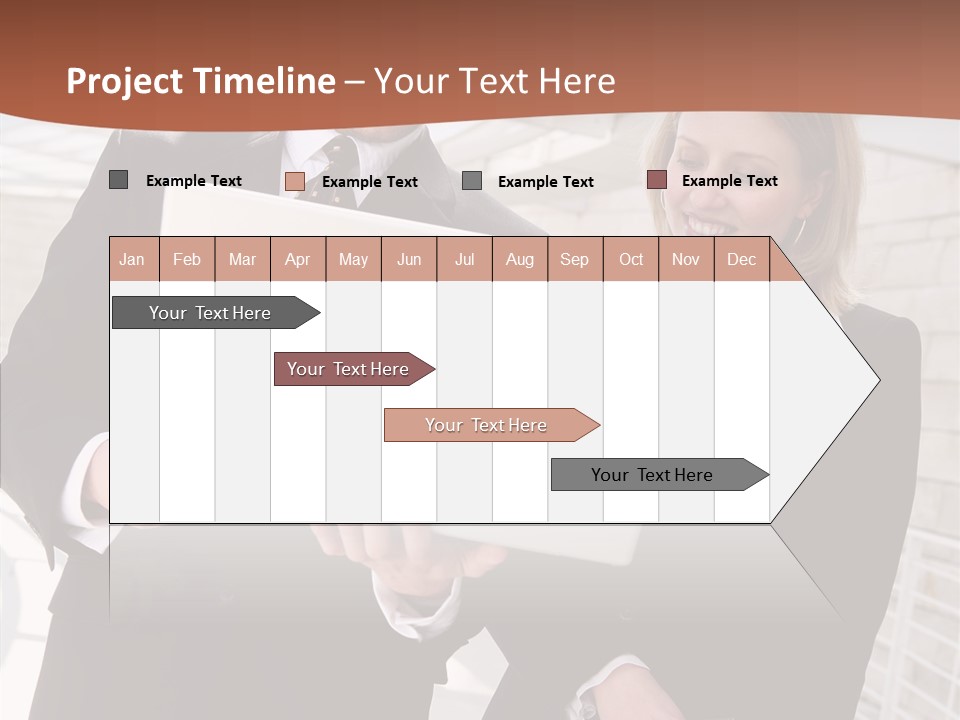 Project Timeline – Your Text Here

Example Text
Example Text
Example Text
Example Text

| Jan | Feb | Mar | Apr | May | Jun | Jul | Aug | Sep | Oct | Nov | Dec |
|---|---|---|---|---|---|---|---|---|---|---|---|

Your Text Here
Your Text Here
Your Text Here
Your Text Here